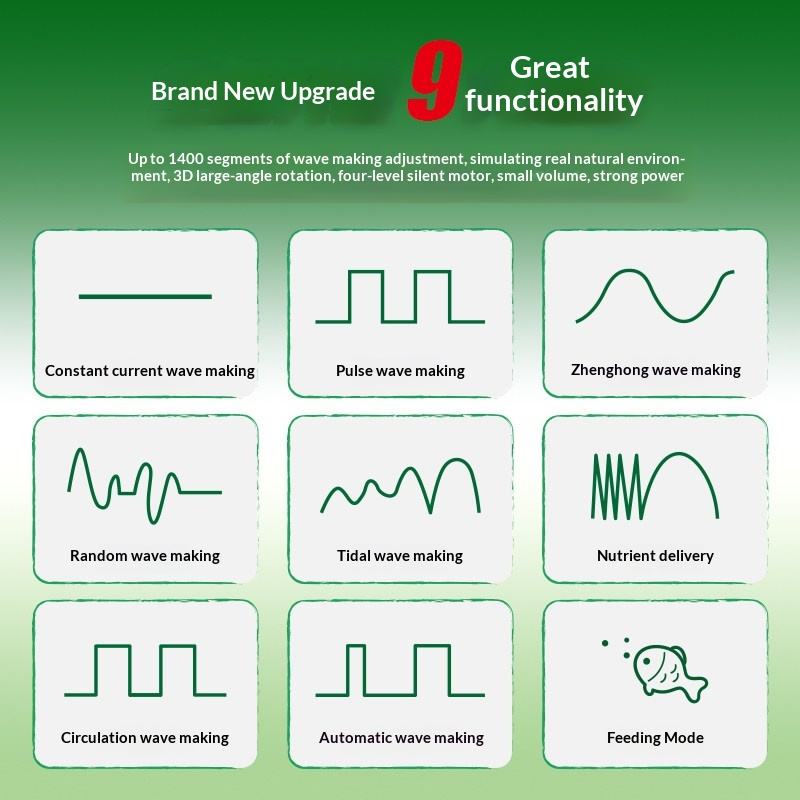 Brand New Upgrade 9 Great functionality

Up to 1400 segments of wave making adjustment, simulating real natural environment, 3D large-angle rotation, four-level silent motor, small volume, strong power

Constant current wave making

Pulse wave making

Zhenghong wave making

Random wave making

Tidal wave making

Nutrient delivery

Circulation wave making

Automatic wave making

Feeding Mode